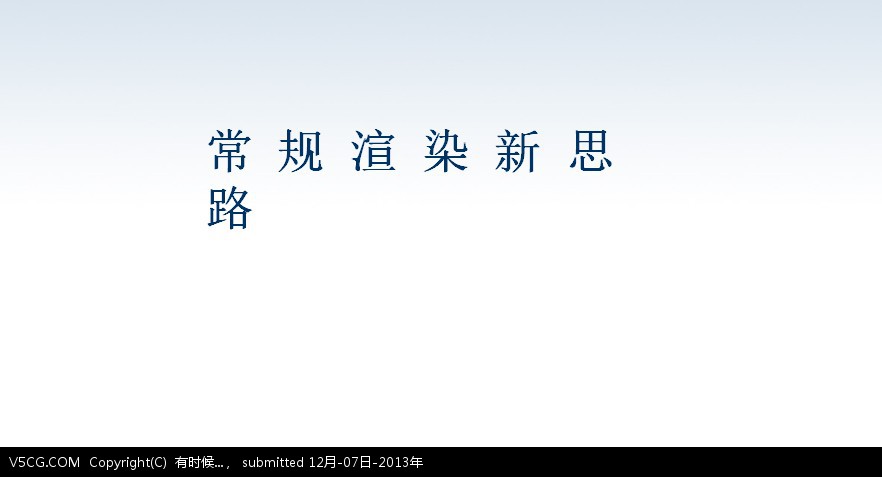 常规渲染新思路

V5CG.COM Copyright(C) 有时候..., submitted 12月-07日-2013年